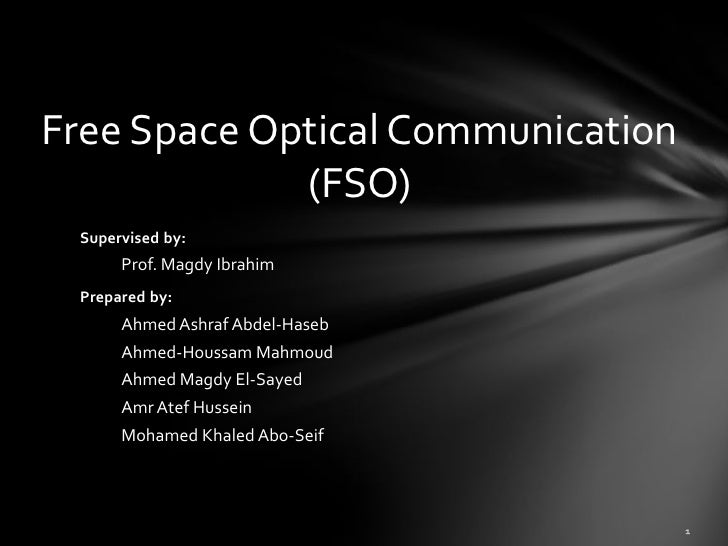 Free Space Optical Communication (FSO)

Supervised by:

Prof. Magdy Ibrahim

Prepared by:

Ahmed Ashraf Abdel-Haseb

Ahmed-Houssam Mahmoud

Ahmed Magdy El-Sayed

Amr Atef Hussein

Mohamed Khaled Abo-Seif

1